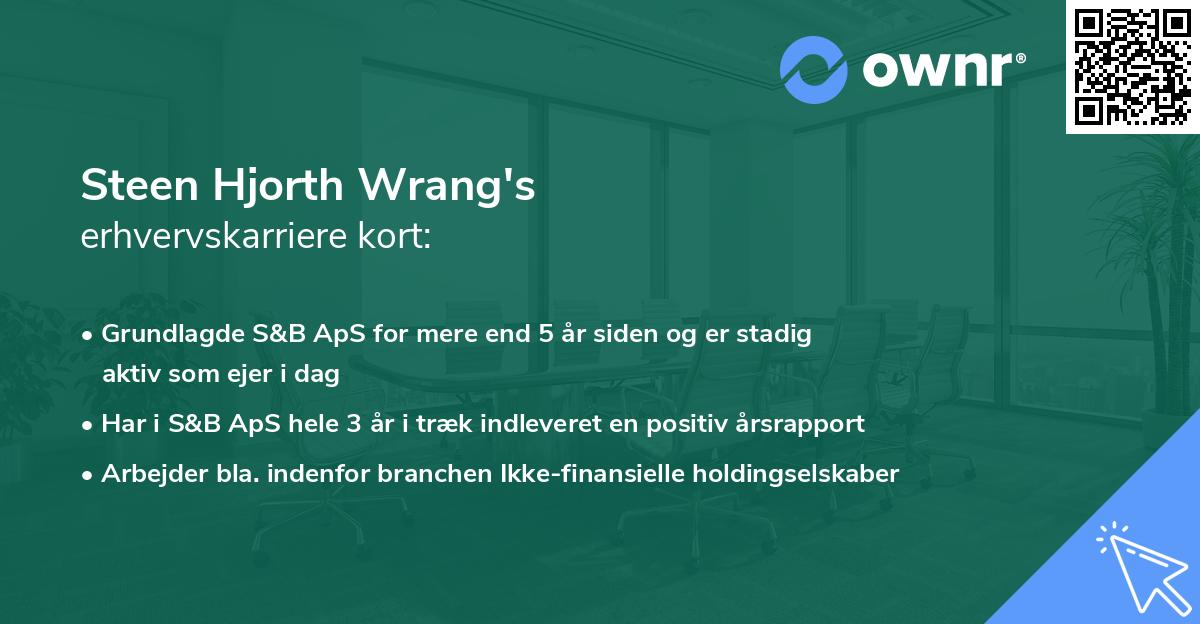 ownr®

Steen Hjorth Wrang's
erhvervskarriere kort:

• Grundlagde S&B ApS for mere end 5 år siden og er stadig aktiv som ejer i dag
• Har i S&B ApS hele 3 år i træk indleveret en positiv årsrapport
• Arbejder bla. indenfor branchen Ikke-finansielle holdingselskaber